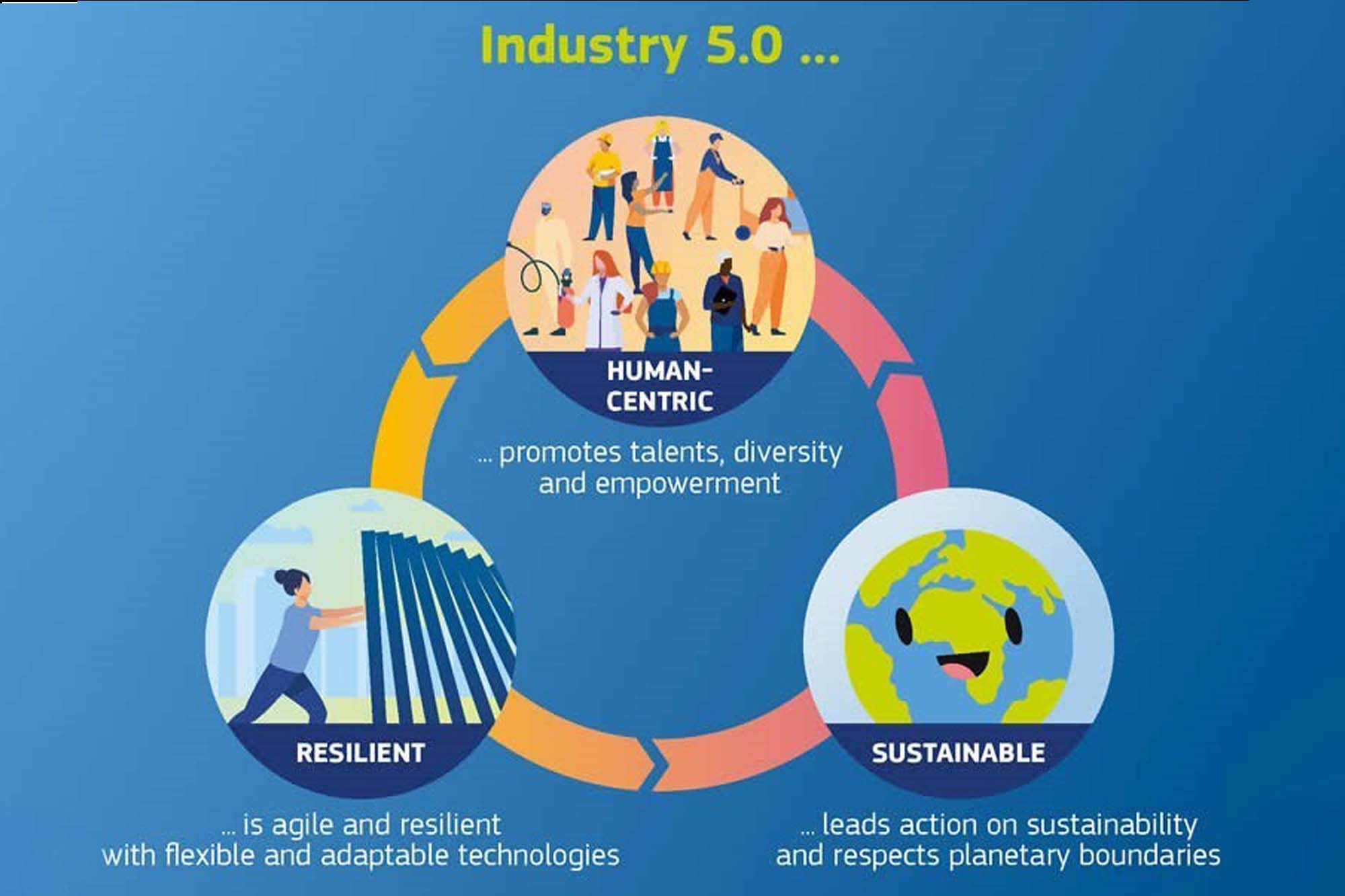 Industry 5.0 ...

HUMAN-CENTRIC

... promotes talents, diversity and empowerment

RESILIENT

... is agile and resilient with flexible and adaptable technologies

SUSTAINABLE

... leads action on sustainability and respects planetary boundaries